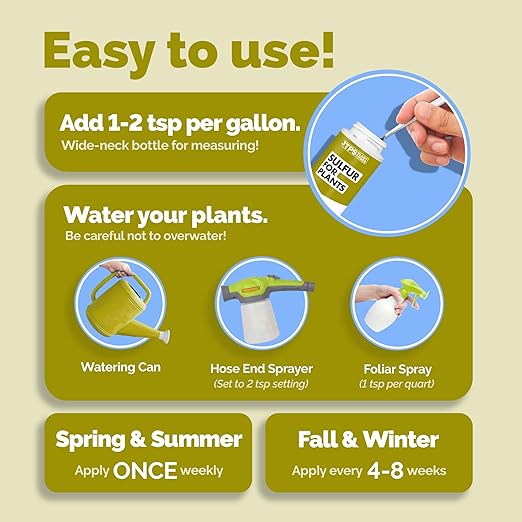 Easy to use!

Add 1-2 tsp per gallon.
Wide-neck bottle for measuring!

TPS
SULFUR FOR PLANTS

Water your plants.
Be careful not to overwater!

Watering Can

Hose End Sprayer
(Set to 2 tsp setting)

Foliar Spray
(1 tsp per quart)

Spring & Summer
Apply ONCE weekly

Fall & Winter
Apply every 4-8 weeks